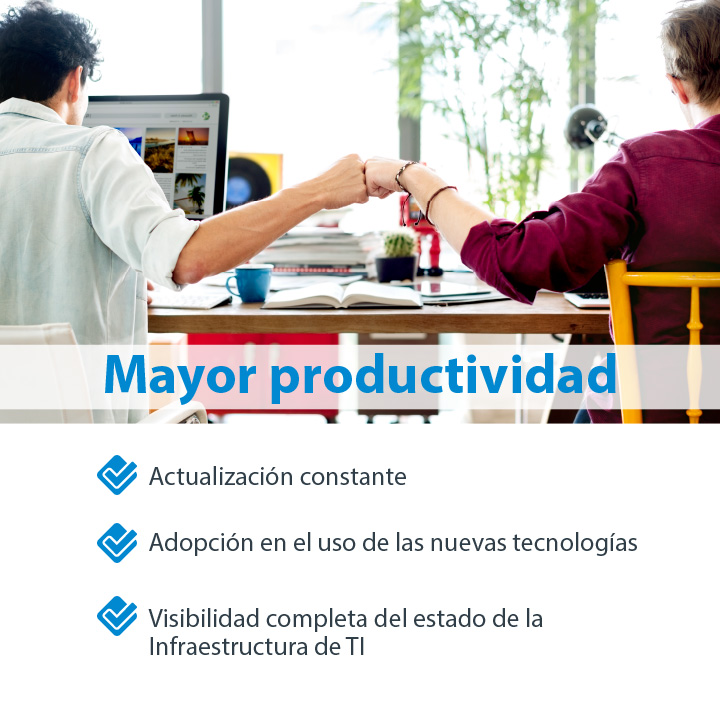 Mayor productividad

Actualización constante

Adopción en el uso de las nuevas tecnologías

Visibilidad completa del estado de la Infraestructura de TI